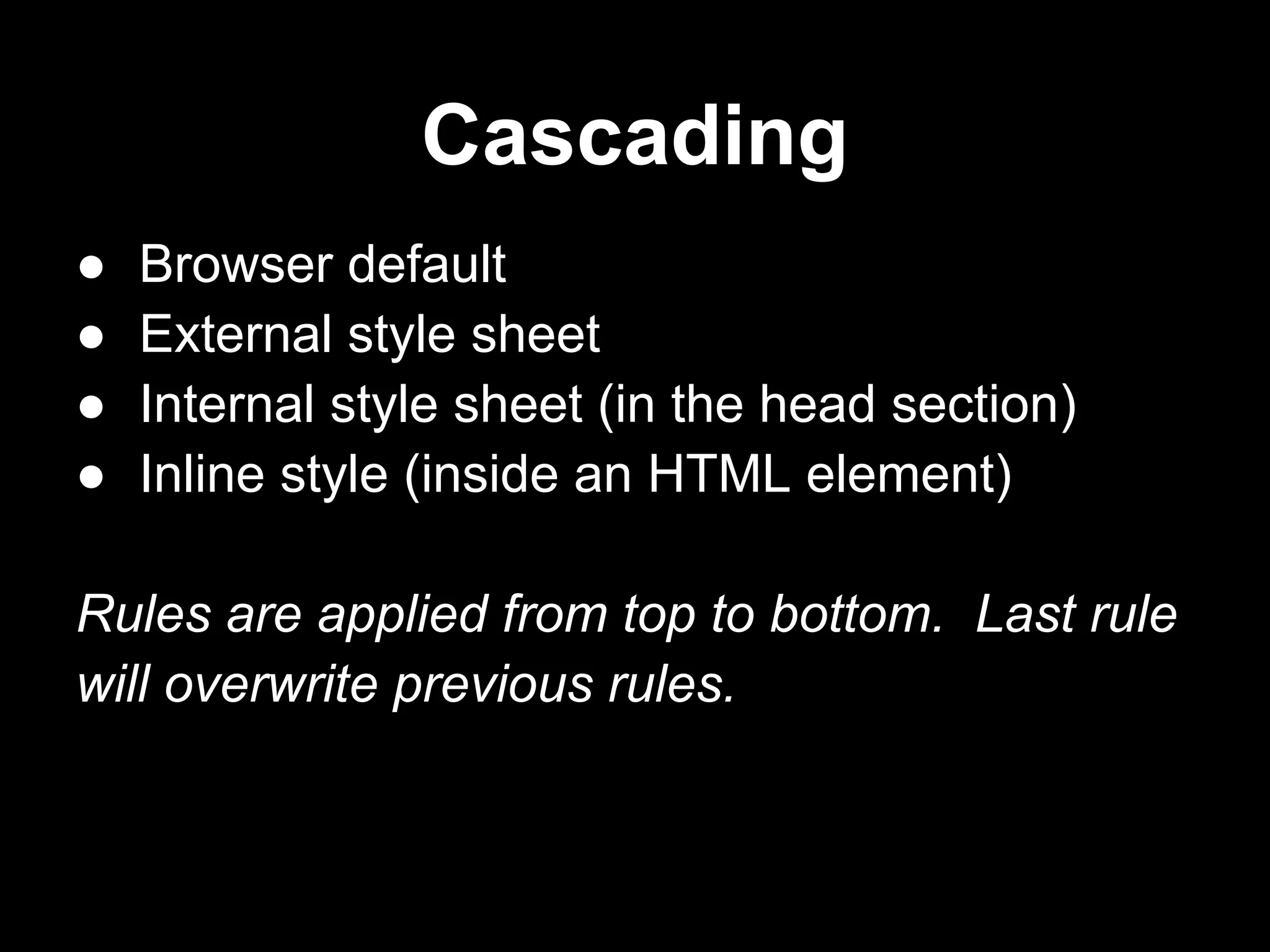 Cascading

● Browser default
● External style sheet
● Internal style sheet (in the head section)
● Inline style (inside an HTML element)

Rules are applied from top to bottom. Last rule will overwrite previous rules.